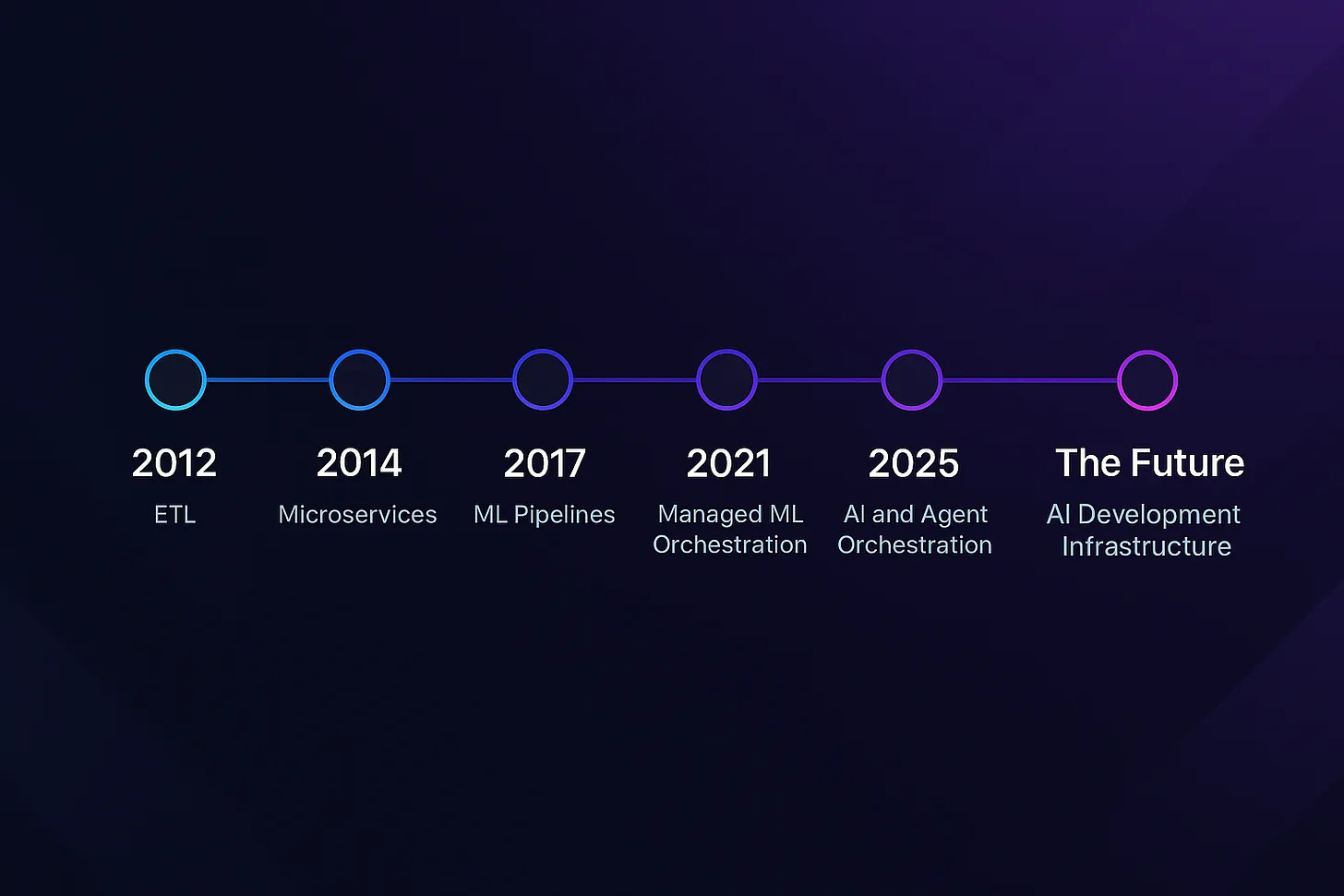 2012
ETL

2014
Microservices

2017
ML Pipelines

2021
Managed ML Orchestration

2025
AI and Agent Orchestration

The Future
AI Development Infrastructure